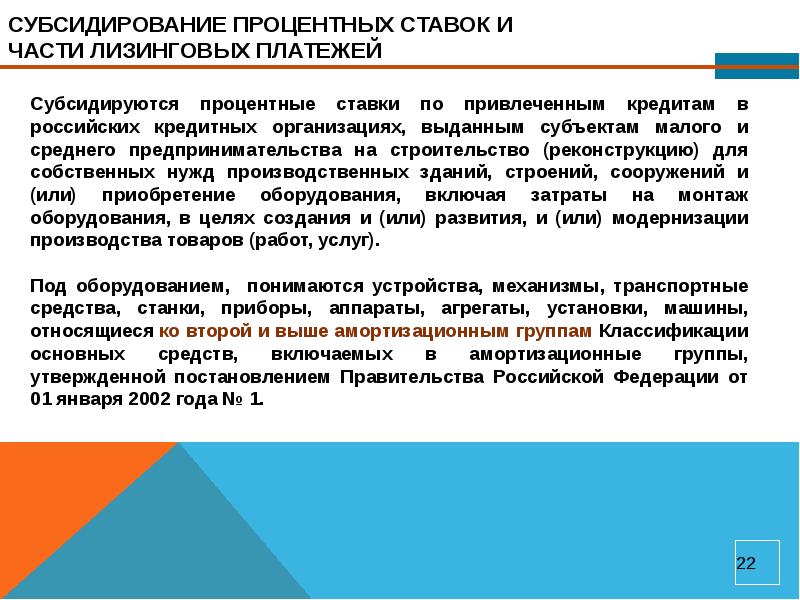 СУБСИДИРОВАНИЕ ПРОЦЕНТНЫХ СТАВОК И ЧАСТИ ЛИЗИНГОВЫХ ПЛАТЕЖЕЙ

Субсидируются процентные ставки по привлеченным кредитам в российских кредитных организациях, выданным субъектам малого и среднего предпринимательства на строительство (реконструкцию) для собственных нужд производственных зданий, строений, сооружений и (или) приобретение оборудования, включая затраты на монтаж оборудования, в целях создания и (или) развития, и (или) модернизации производства товаров (работ, услуг).

Под оборудованием, понимаются устройства, механизмы, транспортные средства, станки, приборы, аппараты, агрегаты, установки, машины, относящиеся ко второй и выше амортизационным группам Классификации основных средств, включаемых в амортизационные группы, утвержденной постановлением Правительства Российской Федерации от 01 января 2002 года № 1.

22